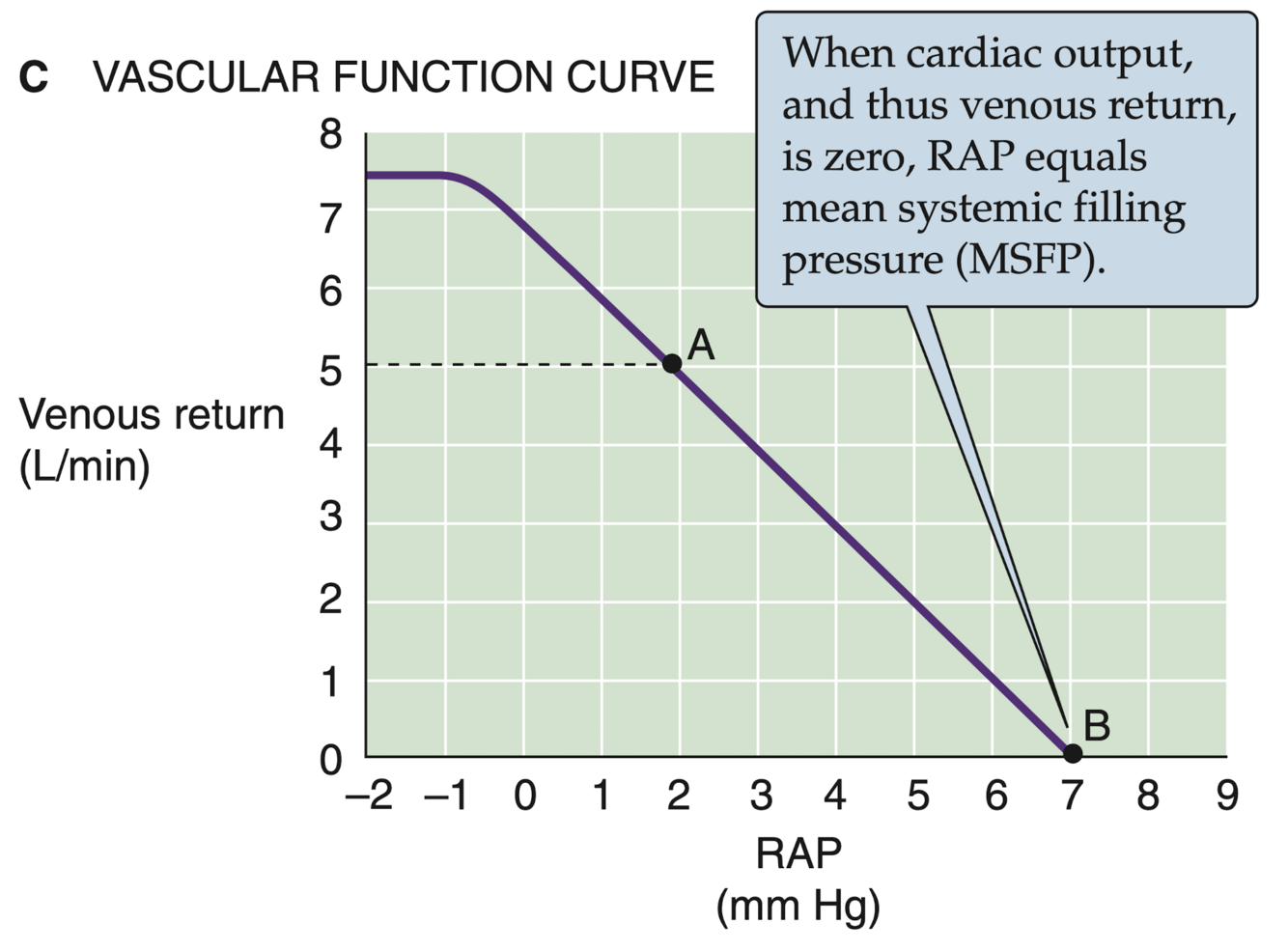 C VASCULAR FUNCTION CURVE

When cardiac output, and thus venous return, is zero, RAP equals mean systemic filling pressure (MSFP).

Venous return (L/min)

8
7
6
5
4
3
2
1
0

A

B

–2 –1 0 1 2 3 4 5 6 7 8 9

RAP (mm Hg)